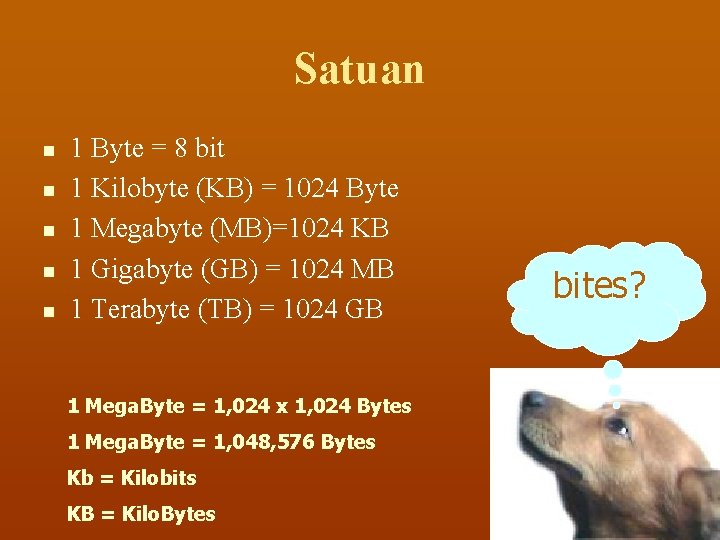 Satuan

- 1 Byte = 8 bit
- 1 Kilobyte (KB) = 1024 Byte
- 1 Megabyte (MB)=1024 KB
- 1 Gigabyte (GB) = 1024 MB
- 1 Terabyte (TB) = 1024 GB

bites?

1 MegaByte = 1,024 x 1,024 Bytes
1 MegaByte = 1,048,576 Bytes
Kb = Kilobits
KB = KiloBytes